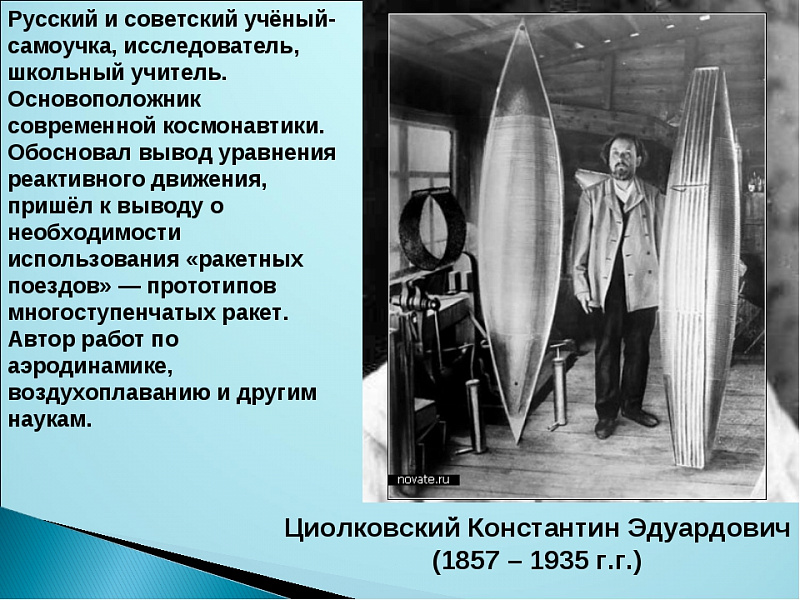 Русский и советский учёный-самоучка, исследователь, школьный учитель. Основоположник современной космонавтики. Обосновал вывод уравнения реактивного движения, пришёл к выводу о необходимости использования «ракетных поездов» — прототипов многоступенчатых ракет. Автор работ по аэродинамике, воздухоплаванию и другим наукам.

novate.ru

Циолковский Константин Эдуардович
(1857 – 1935 г.г.)